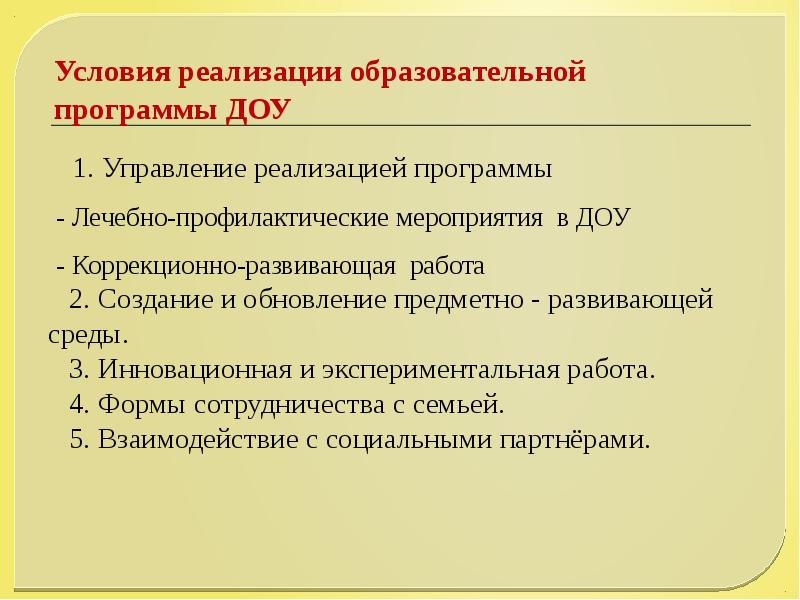 Условия реализации образовательной программы ДОУ

1. Управление реализацией программы

- Лечебно-профилактические мероприятия в ДОУ

- Коррекционно-развивающая работа
2. Создание и обновление предметно - развивающей среды.
3. Инновационная и экспериментальная работа.
4. Формы сотрудничества с семьей.
5. Взаимодействие с социальными партнёрами.